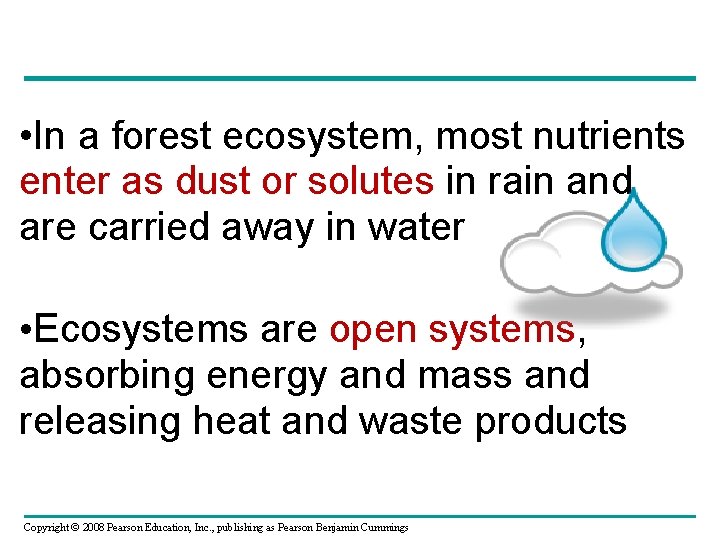 •In a forest ecosystem, most nutrients enter as dust or solutes in rain and are carried away in water

•Ecosystems are open systems, absorbing energy and mass and releasing heat and waste products

Copyright © 2008 Pearson Education, Inc., publishing as Pearson Benjamin Cummings